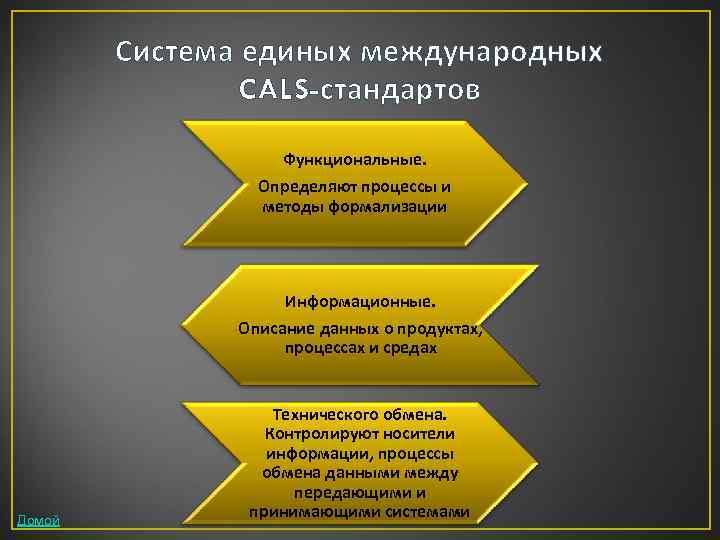 Система единых международных CALS-стандартов

Функциональные.

Определяют процессы и методы формализации

Информационные.

Описание данных о продуктах, процессах и средах

Технического обмена.

Контролируют носители информации, процессы обмена данными между передающими и принимающими системами

Домой